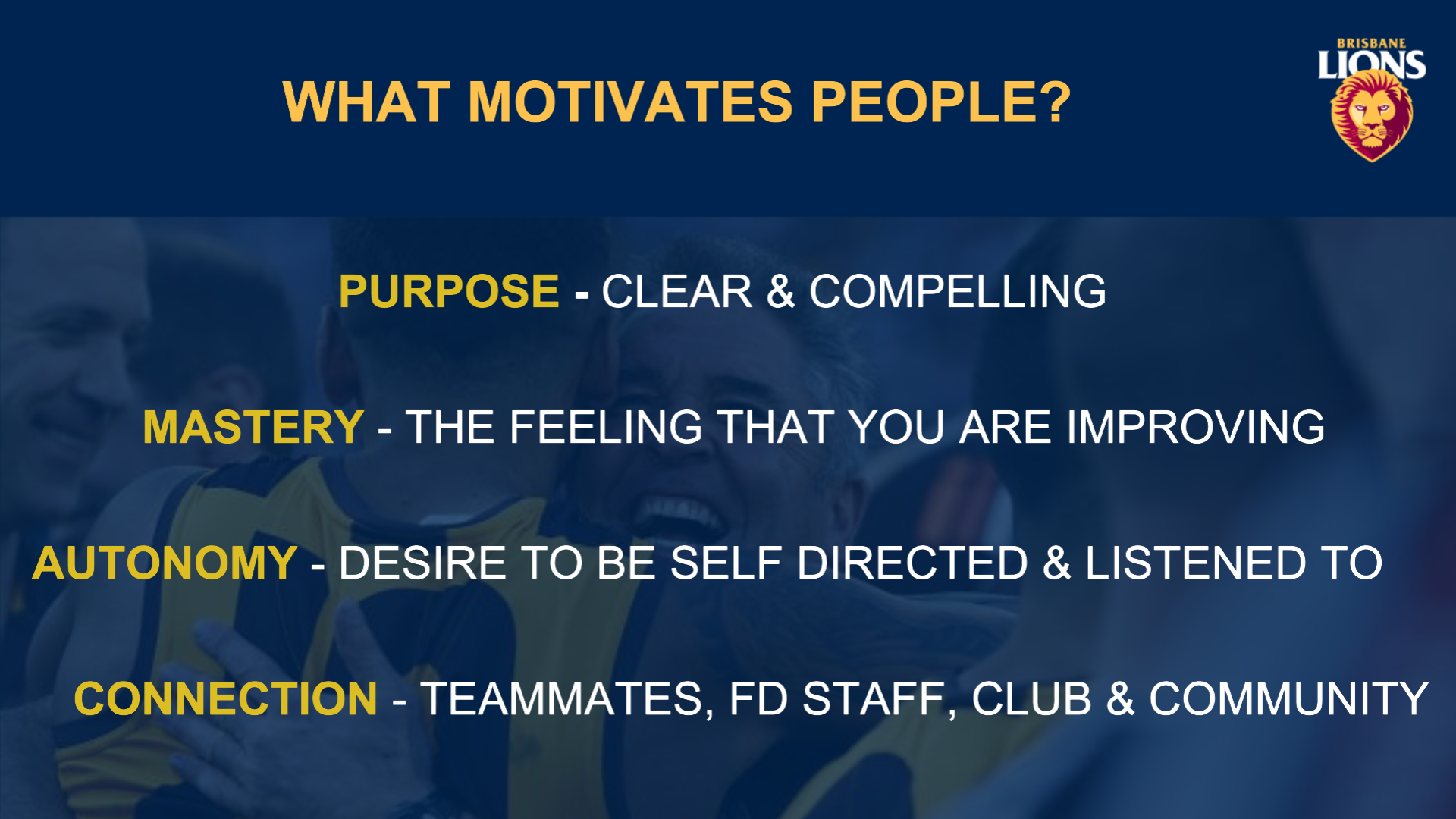 WHAT MOTIVATES PEOPLE?

BRISBANE LIONS

PURPOSE - CLEAR & COMPELLING

MASTERY - THE FEELING THAT YOU ARE IMPROVING

AUTONOMY - DESIRE TO BE SELF DIRECTED & LISTENED TO

CONNECTION - TEAMMATES, FD STAFF, CLUB & COMMUNITY